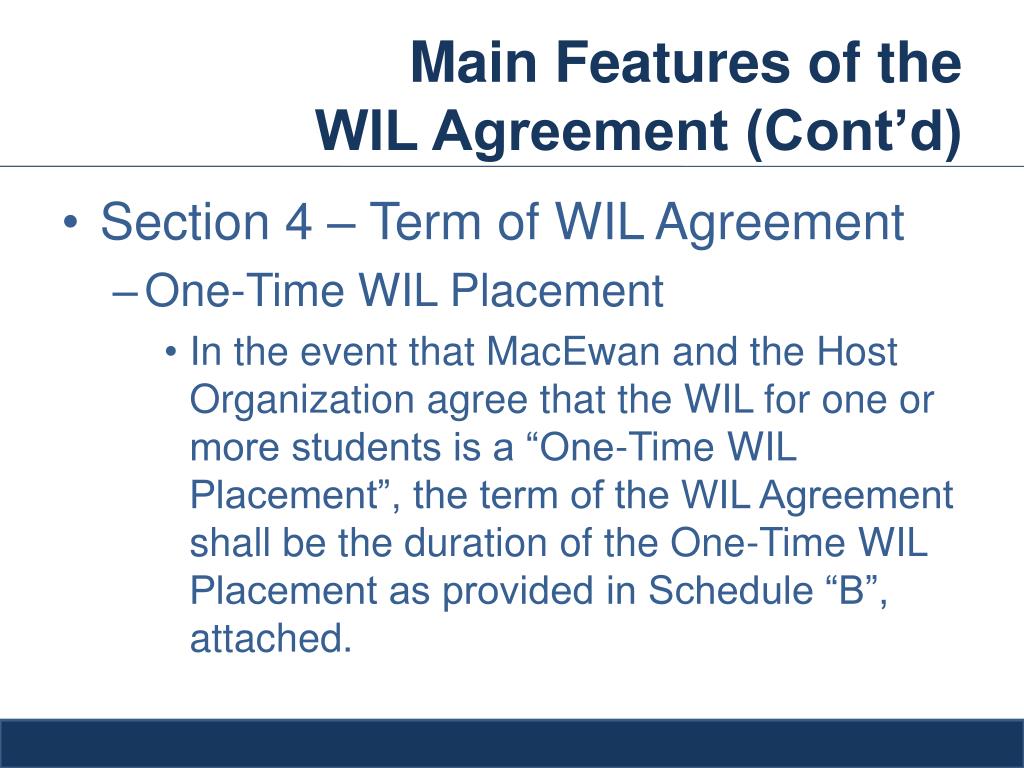 Main Features of the
WIL Agreement (Cont’d)

• Section 4 – Term of WIL Agreement
– One-Time WIL Placement
• In the event that MacEwan and the Host Organization agree that the WIL for one or more students is a “One-Time WIL Placement”, the term of the WIL Agreement shall be the duration of the One-Time WIL Placement as provided in Schedule “B”, attached.